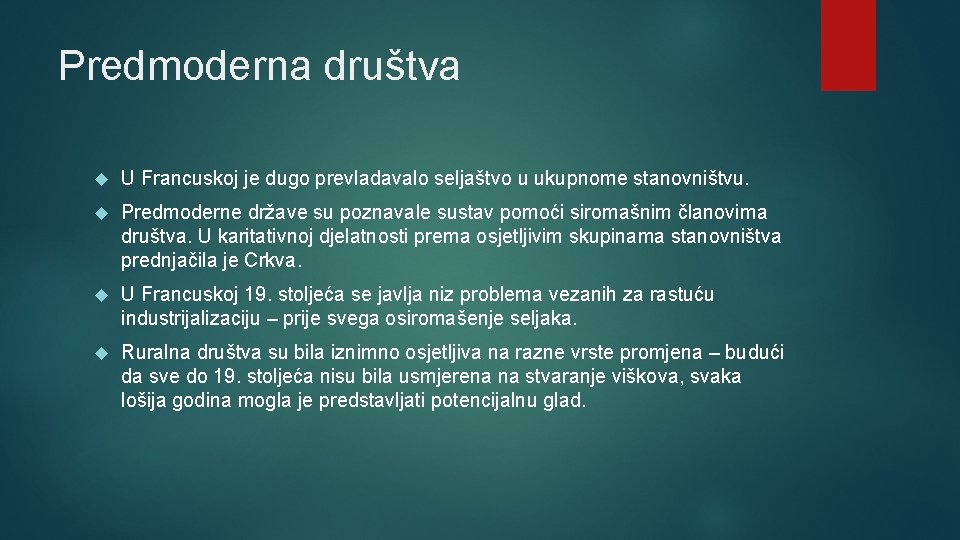 Predmoderna društva

U Francuskoj je dugo prevladavalo seljaštvo u ukupnome stanovništvu.

Predmoderne države su poznavale sustav pomoći siromašnim članovima društva. U karitativnoj djelatnosti prema osjetljivim skupinama stanovništva prednjačila je Crkva.

U Francuskoj 19. stoljeća se javlja niz problema vezanih za rastuću industrijalizaciju – prije svega osiromašenje seljaka.

Ruralna društva su bila iznimno osjetljiva na razne vrste promjena – budući da sve do 19. stoljeća nisu bila usmjerena na stvaranje viškova, svaka lošija godina mogla je predstavljati potencijalnu glad.